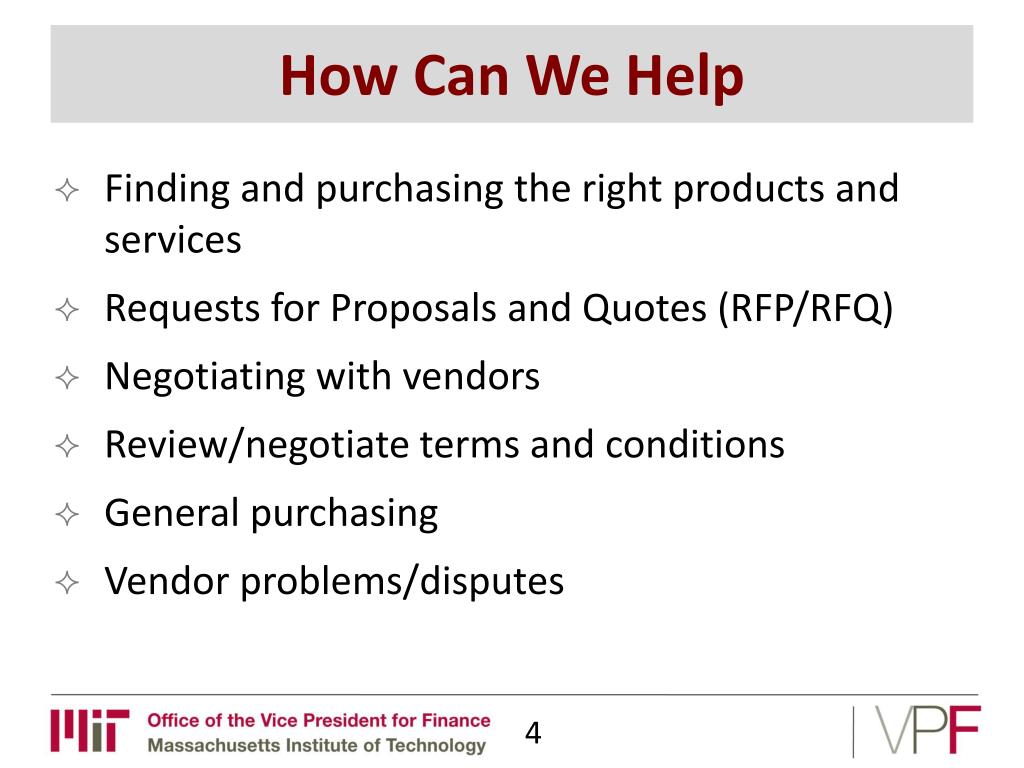 How Can We Help

✧ Finding and purchasing the right products and services
✧ Requests for Proposals and Quotes (RFP/RFQ)
✧ Negotiating with vendors
✧ Review/negotiate terms and conditions
✧ General purchasing
✧ Vendor problems/disputes

MIT Office of the Vice President for Finance
Massachusetts Institute of Technology

4

VPF